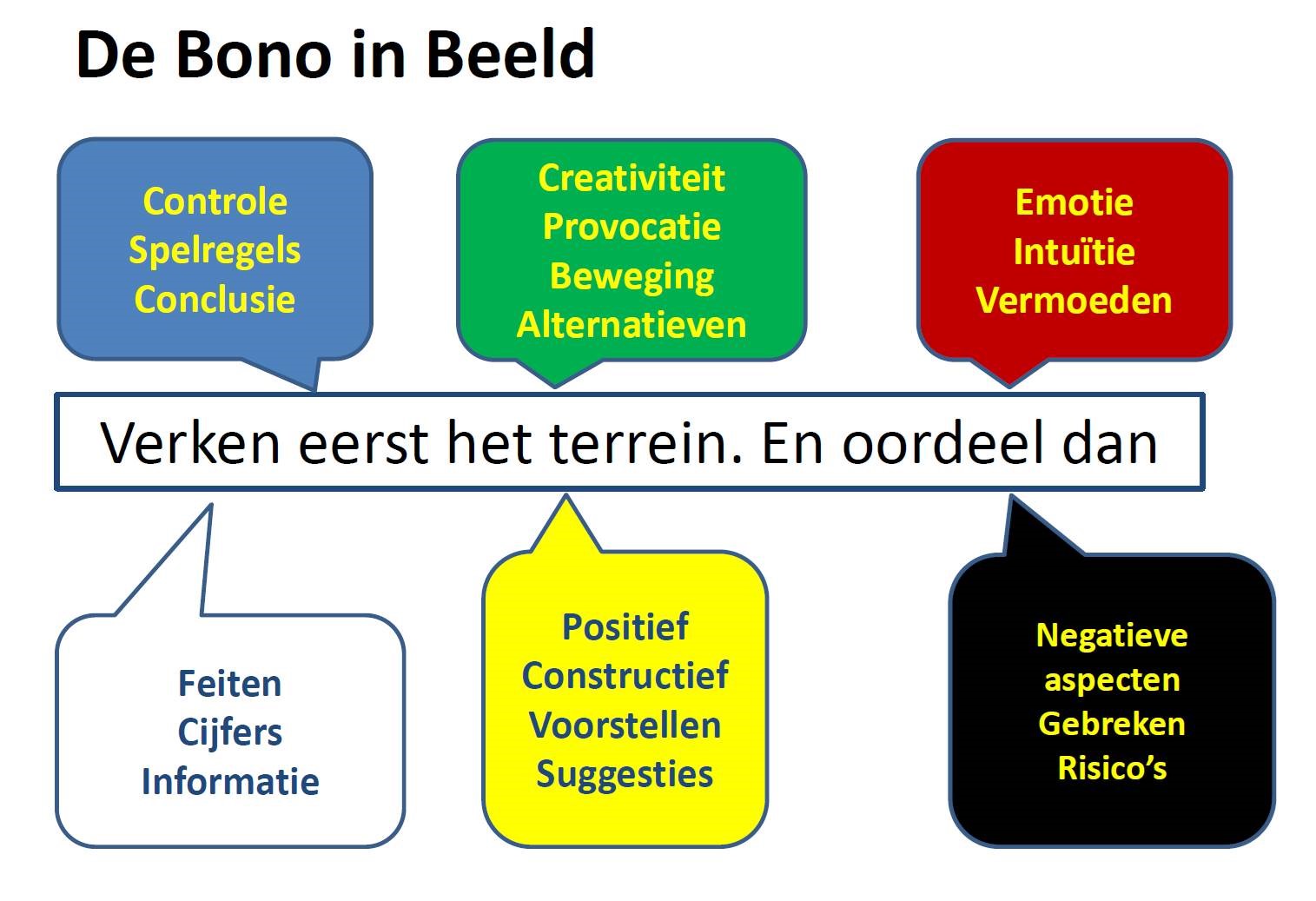 De Bono in Beeld

Controle
Spelregels
Conclusie

Creativiteit
Provocatie
Beweging
Alternatieven

Emotie
Intuïtie
Vermoeden

Verken eerst het terrein. En oordeel dan

Feiten
Cijfers
Informatie

Positief
Constructief
Voorstellen
Suggesties

Negatieve
aspecten
Gebreken
Risico's